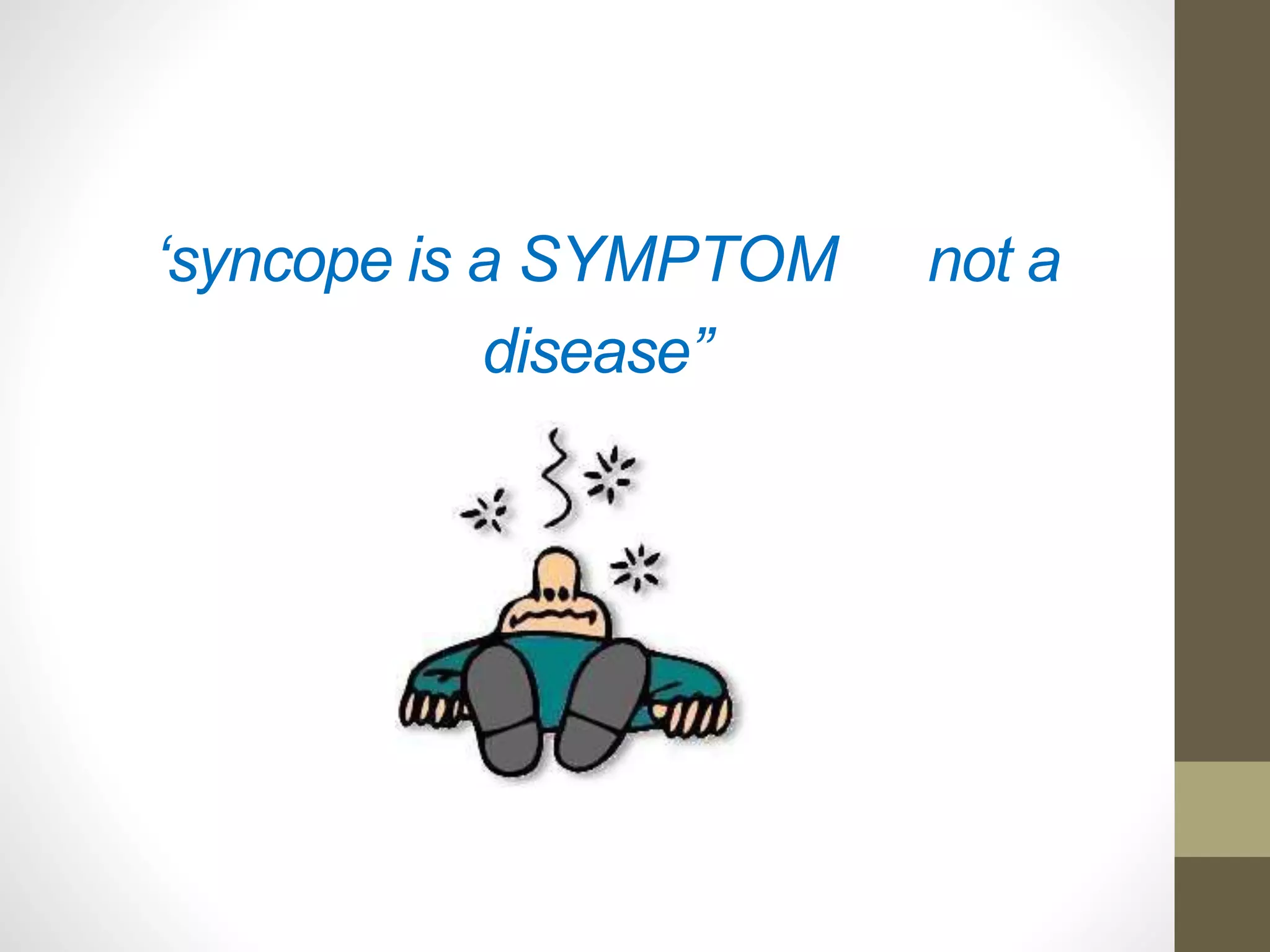 ‘syncope is a SYMPTOM not a disease”